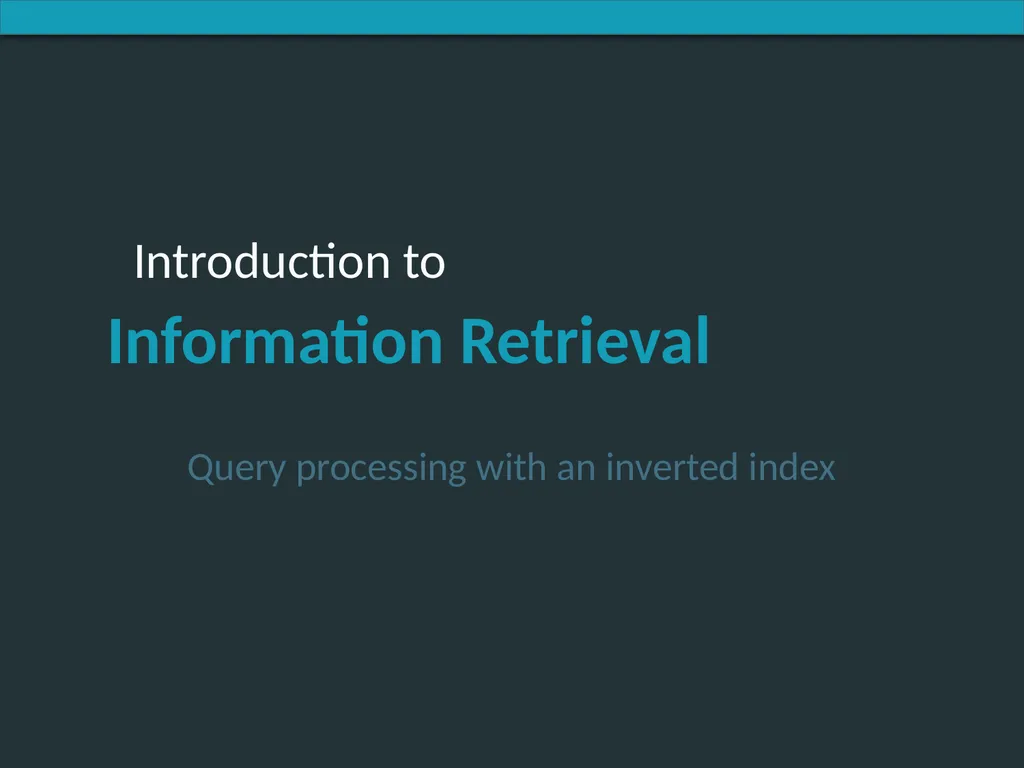 Introduction to

Information Retrieval

Query processing with an inverted index